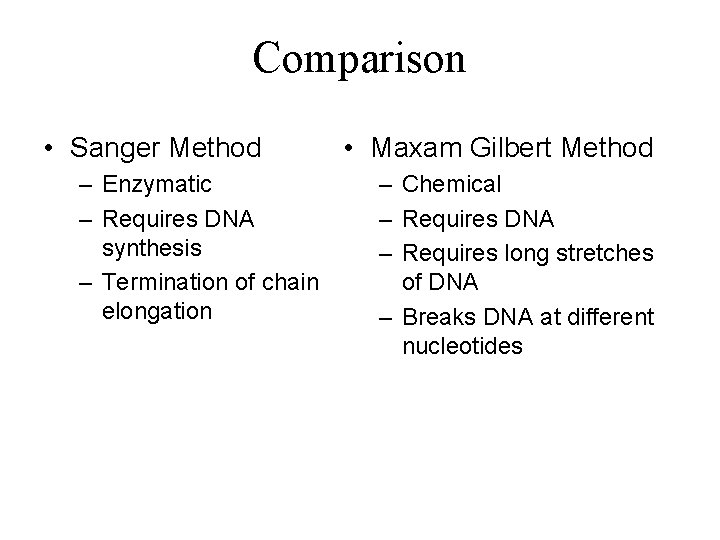 Comparison

• Sanger Method
– Enzymatic
– Requires DNA synthesis
– Termination of chain elongation

• Maxam Gilbert Method
– Chemical
– Requires DNA
– Requires long stretches of DNA
– Breaks DNA at different nucleotides